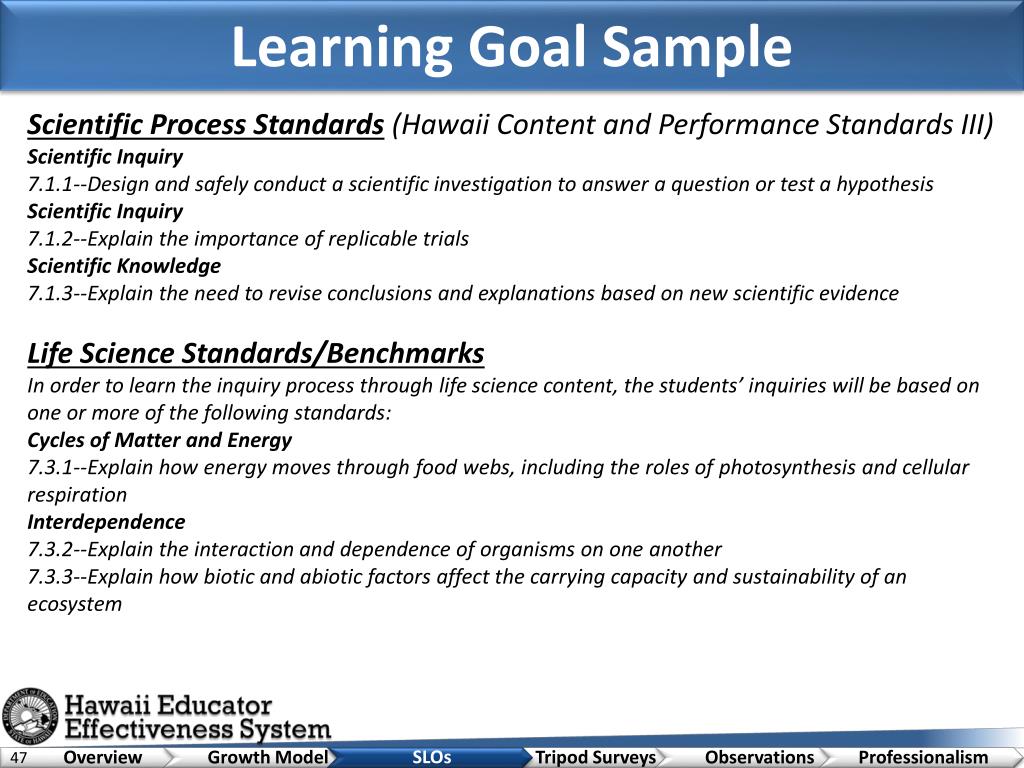 Learning Goal Sample

Scientific Process Standards (Hawaii Content and Performance Standards III)
Scientific Inquiry
7.1.1--Design and safely conduct a scientific investigation to answer a question or test a hypothesis
Scientific Inquiry
7.1.2--Explain the importance of replicable trials
Scientific Knowledge
7.1.3--Explain the need to revise conclusions and explanations based on new scientific evidence

Life Science Standards/Benchmarks
In order to learn the inquiry process through life science content, the students' inquiries will be based on one or more of the following standards:
Cycles of Matter and Energy
7.3.1--Explain how energy moves through food webs, including the roles of photosynthesis and cellular respiration
Interdependence
7.3.2--Explain the interaction and dependence of organisms on one another
7.3.3--Explain how biotic and abiotic factors affect the carrying capacity and sustainability of an ecosystem

Hawaii Educator Effectiveness System

47 Overview Growth Model SLOs Tripod Surveys Observations Professionalism